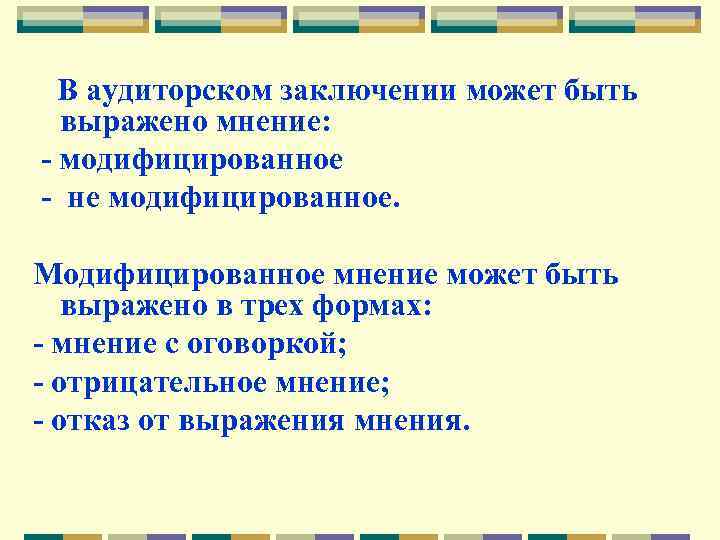 В аудиторском заключении может быть выражено мнение:
- модифицированное
- не модифицированное.

Модифицированное мнение может быть выражено в трех формах:
- мнение с оговоркой;
- отрицательное мнение;
- отказ от выражения мнения.